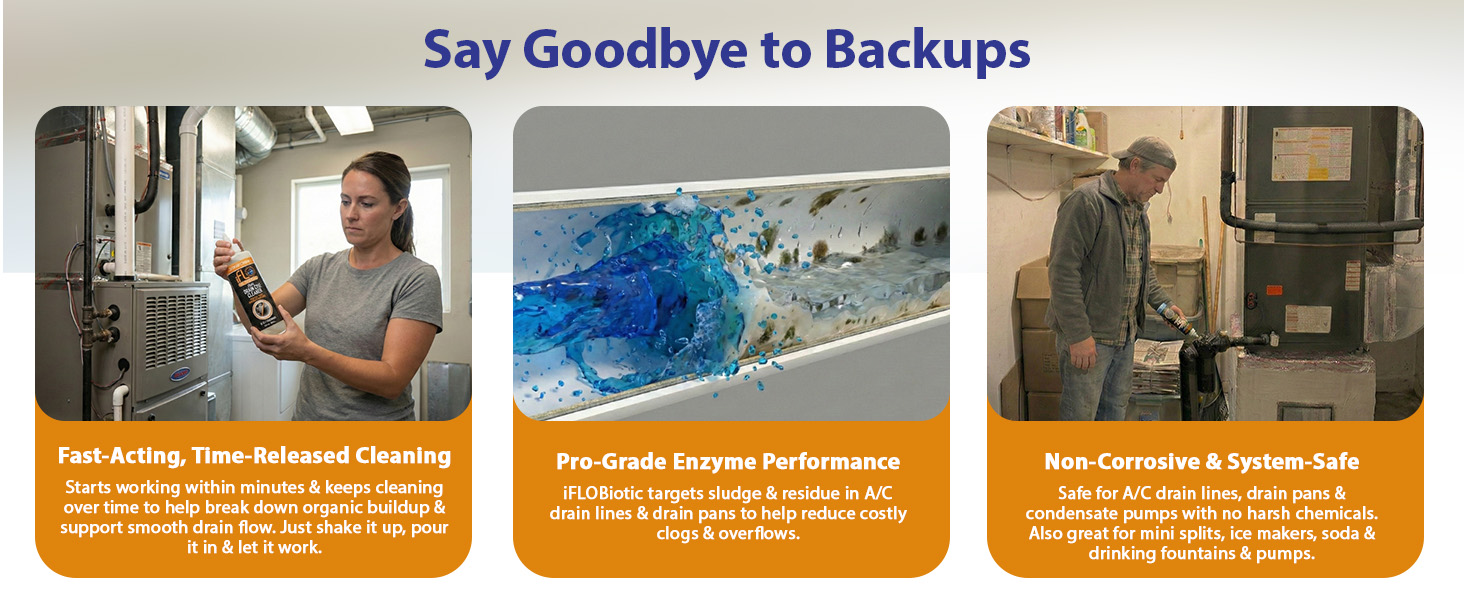 Say Goodbye to Backups

Fast-Acting, Time-Released Cleaning

Starts working within minutes & keeps cleaning over time to help break down organic buildup & support smooth drain flow. Just shake it up, pour it in & let it work.

Pro-Grade Enzyme Performance

iFLOBiotic targets sludge & residue in A/C drain lines & drain pans to help reduce costly clogs & overflows.

Non-Corrosive & System-Safe

Safe for A/C drain lines, drain pans & condensate pumps with no harsh chemicals. Also great for mini splits, ice makers, soda & drinking fountains & pumps.